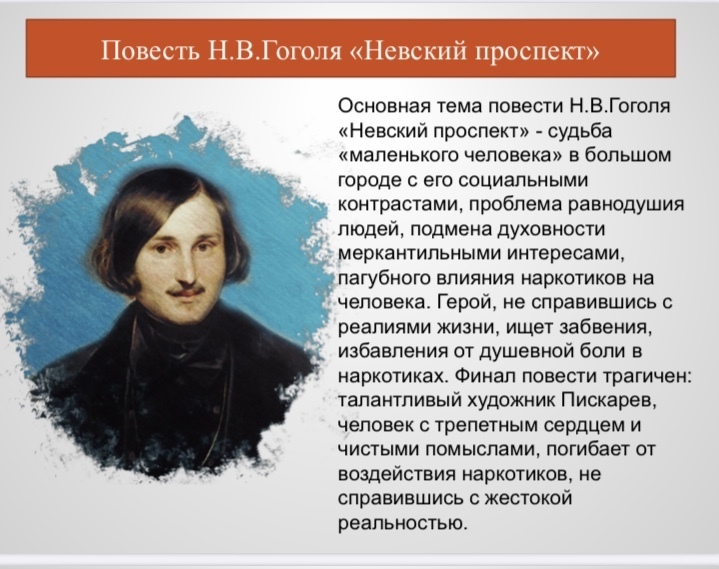 Повесть Н.В.Гоголя «Невский проспект»

Основная тема повести Н.В.Гоголя «Невский проспект» - судьба «маленького человека» в большом городе с его социальными контрастами, проблема равнодушия людей, подмена духовности меркантильными интересами, пагубного влияния наркотиков на человека. Герой, не справившись с реалиями жизни, ищет забвения, избавления от душевной боли в наркотиках. Финал повести трагичен: талантливый художник Пискарев, человек с трепетным сердцем и чистыми помыслами, погибает от воздействия наркотиков, не справившись с жестокой реальностью.